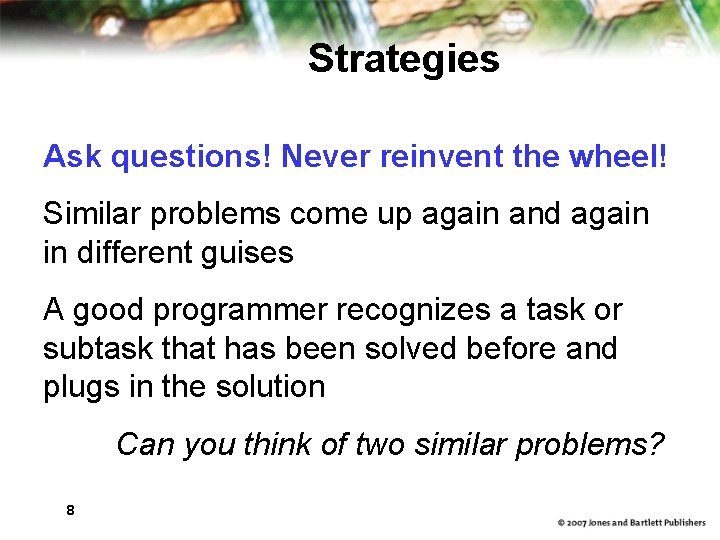 Strategies

Ask questions! Never reinvent the wheel!

Similar problems come up again and again in different guises

A good programmer recognizes a task or subtask that has been solved before and plugs in the solution

Can you think of two similar problems?

8

© 2007 Jones and Bartlett Publishers